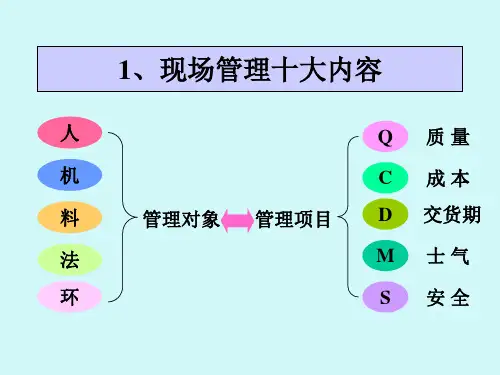 1、现场管理十大内容

人
机
料
法
环

管理对象 管理项目

Q 质 量
C 成 本
D 交货期
M 士 气
S 安 全